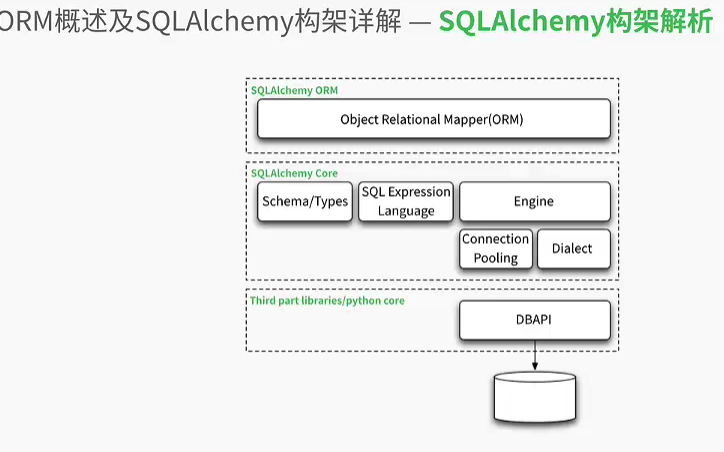 ORM概述及SQLAlchemy构架详解 — SQLAlchemy构架解析

SQLAlchemy ORM

Object Relational Mapper(ORM)

SQLAlchemy Core

Schema/Types

SQL Expression Language

Engine

Connection Pooling

Dialect

Third part libraries/python core

DBAPI